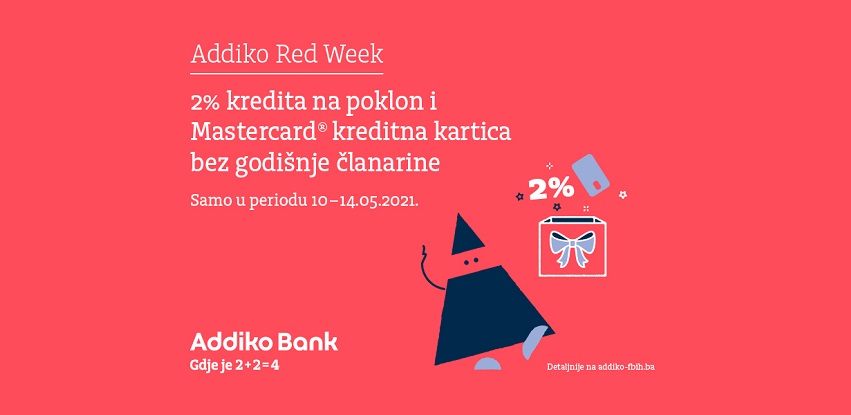 Addiko Red Week

2% kredita na poklon i Mastercard® kreditna kartica bez godišnje članarine

Samo u periodu 10–14.05.2021.

2%

Addiko Bank
Gdje je 2+2=4

Detaljnije na addiko-fbih.ba